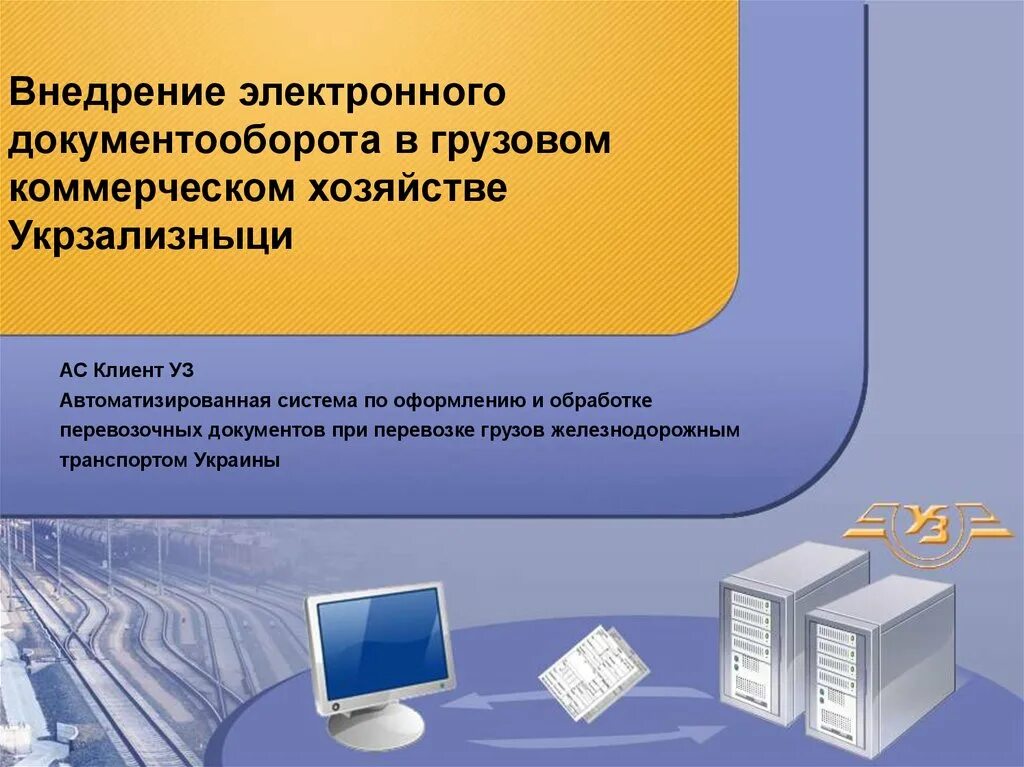 Внедрение электронного документооборота в грузовом коммерческом хозяйстве Укрзализныци

АС Клиент УЗ
Автоматизированная система по оформлению и обработке перевозочных документов при перевозке грузов железнодорожным транспортом Украины

УЗ